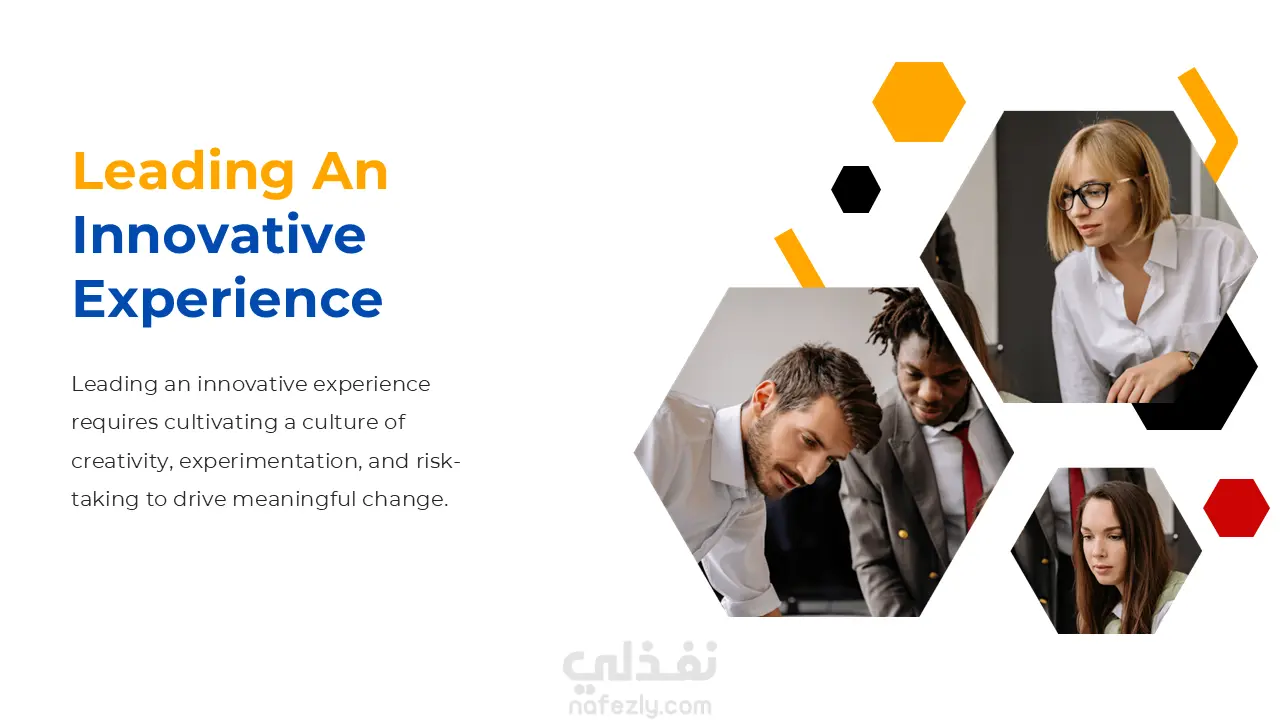 Leading An Innovative Experience

Leading an innovative experience requires cultivating a culture of creativity, experimentation, and risk-taking to drive meaningful change.

نفذلي
nafezly.com